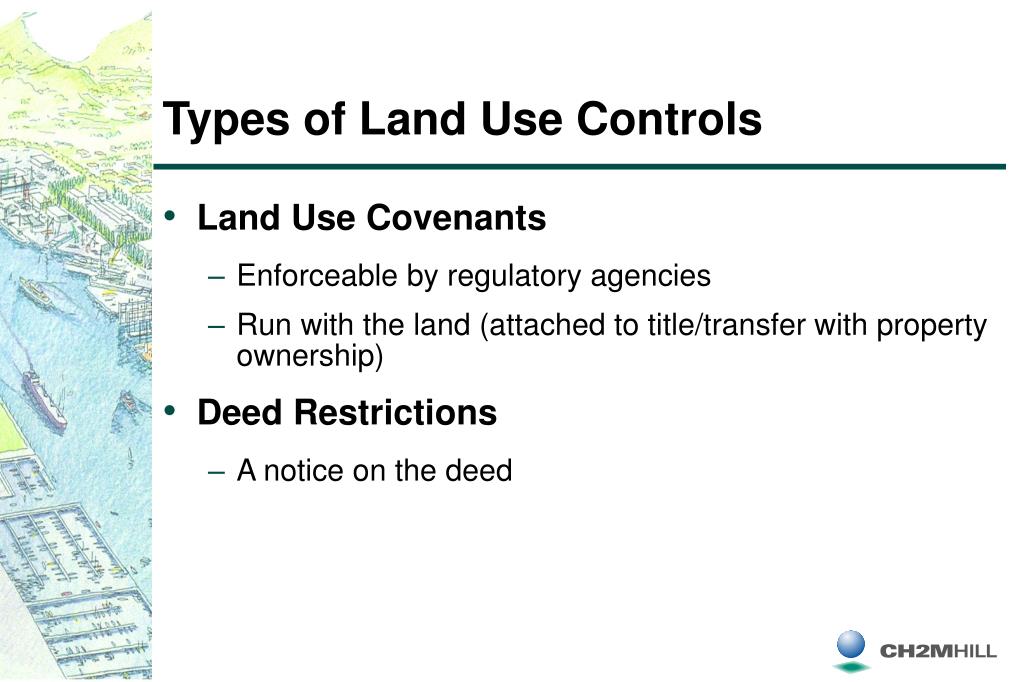 Types of Land Use Controls

• Land Use Covenants

– Enforceable by regulatory agencies

– Run with the land (attached to title/transfer with property ownership)

• Deed Restrictions

– A notice on the deed

CH2MHILL